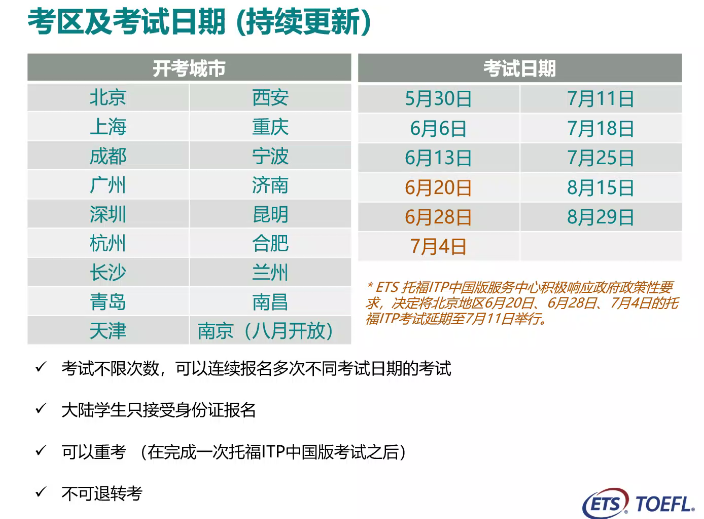 考区及考试日期 (持续更新)

| 开考城市 | |
|---|---|
| 北京 | 西安 |
| 上海 | 重庆 |
| 成都 | 宁波 |
| 广州 | 济南 |
| 深圳 | 昆明 |
| 杭州 | 合肥 |
| 长沙 | 兰州 |
| 青岛 | 南昌 |
| 天津 | 南京（八月开放） |

| 考试日期 | |
|---|---|
| 5月30日 | 7月11日 |
| 6月6日 | 7月18日 |
| 6月13日 | 7月25日 |
| 6月20日 | 8月15日 |
| 6月28日 | 8月29日 |
| 7月4日 | |

* ETS 托福ITP中国版服务中心积极响应政府政策性要求，决定将北京地区6月20日、6月28日、7月4日的托福ITP考试延期至7月11日举行。

✓ 考试不限次数，可以连续报名多次不同考试日期的考试

✓ 大陆学生只接受身份证报名

✓ 可以重考 （在完成一次托福ITP中国版考试之后）

✓ 不可退转考

ETS TOEFL.